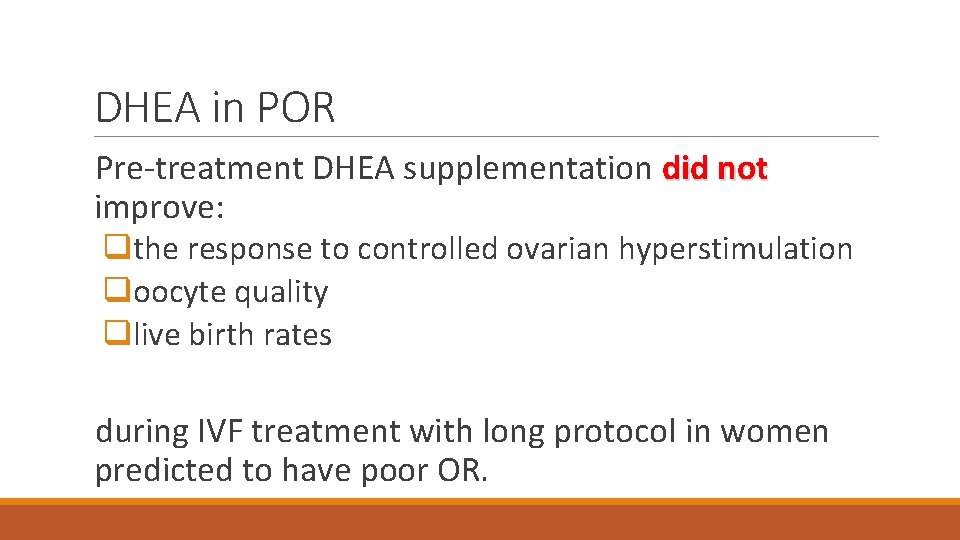 DHEA in POR

Pre-treatment DHEA supplementation did not improve:

❑the response to controlled ovarian hyperstimulation
❑oocyte quality
❑live birth rates

during IVF treatment with long protocol in women predicted to have poor OR.